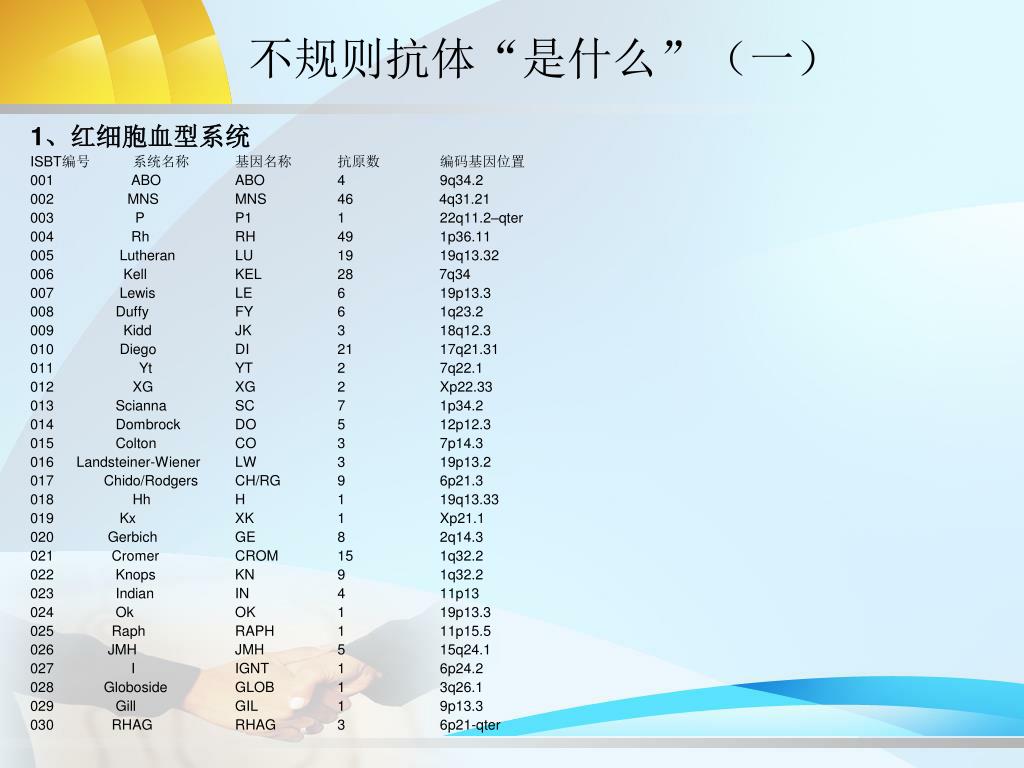 不规则抗体“是什么”（一）

1、红细胞血型系统

| ISBT编号 | 系统名称 | 基因名称 | 抗原数 | 编码基因位置 |
|---|---|---|---|---|
| 001 | ABO | ABO | 4 | 9q34.2 |
| 002 | MNS | MNS | 46 | 4q31.21 |
| 003 | P | P1 | 1 | 22q11.2–qter |
| 004 | Rh | RH | 49 | 1p36.11 |
| 005 | Lutheran | LU | 19 | 19q13.32 |
| 006 | Kell | KEL | 28 | 7q34 |
| 007 | Lewis | LE | 6 | 19p13.3 |
| 008 | Duffy | FY | 6 | 1q23.2 |
| 009 | Kidd | JK | 3 | 18q12.3 |
| 010 | Diego | DI | 21 | 17q21.31 |
| 011 | Yt | YT | 2 | 7q22.1 |
| 012 | XG | XG | 2 | Xp22.33 |
| 013 | Scianna | SC | 7 | 1p34.2 |
| 014 | Dombrock | DO | 5 | 12p12.3 |
| 015 | Colton | CO | 3 | 7p14.3 |
| 016 | Landsteiner-Wiener | LW | 3 | 19p13.2 |
| 017 | Chido/Rodgers | CH/RG | 9 | 6p21.3 |
| 018 | Hh | H | 1 | 19q13.33 |
| 019 | Kx | XK | 1 | Xp21.1 |
| 020 | Gerbich | GE | 8 | 2q14.3 |
| 021 | Cromer | CROM | 15 | 1q32.2 |
| 022 | Knops | KN | 9 | 1q32.2 |
| 023 | Indian | IN | 4 | 11p13 |
| 024 | Ok | OK | 1 | 19p13.3 |
| 025 | Raph | RAPH | 1 | 11p15.5 |
| 026 | JMH | JMH | 5 | 15q24.1 |
| 027 | I | IGNT | 1 | 6p24.2 |
| 028 | Globoside | GLOB | 1 | 3q26.1 |
| 029 | Gill | GIL | 1 | 9p13.3 |
| 030 | RHAG | RHAG | 3 | 6p21-qter |